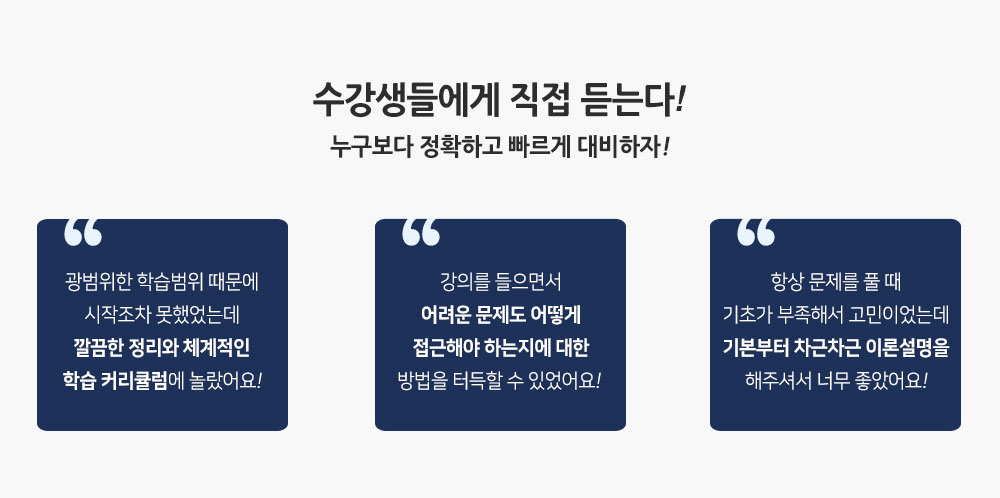 수강생들에게 직접 듣는다!
누구보다 정확하고 빠르게 대비하자!

광범위한 학습범위 때문에 시작조차 못했었는데 깔끔한 정리와 체계적인 학습 커리큘럼에 놀랐어요!

강의를 들으면서 어려운 문제도 어떻게 접근해야 하는지에 대한 방법을 터득할 수 있었어요!

항상 문제를 풀 때 기초가 부족해서 고민이었는데 기본부터 차근차근 이론설명을 해주셔서 너무 좋았어요!